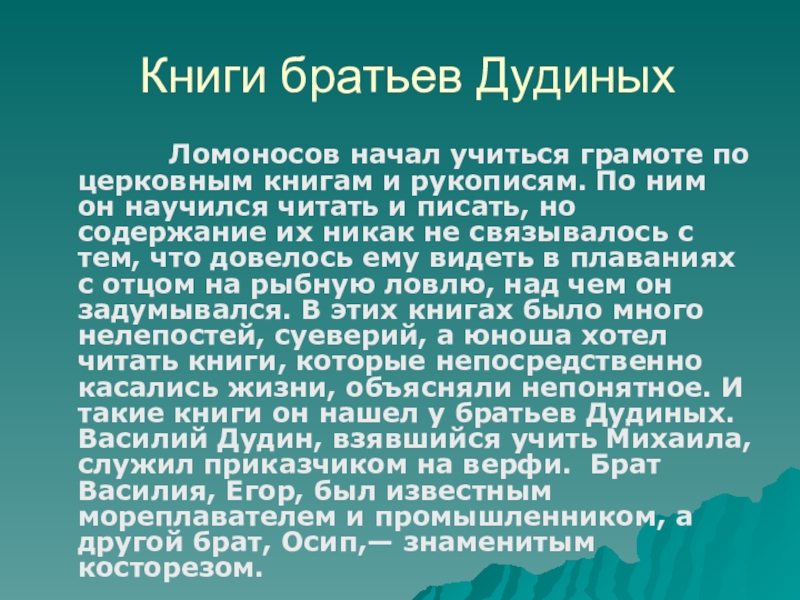 Книги братьев Дудиных

Ломоносов начал учиться грамоте по церковным книгам и рукописям. По ним он научился читать и писать, но содержание их никак не связывалось с тем, что довелось ему видеть в плаваниях с отцом на рыбную ловлю, над чем он задумывался. В этих книгах было много нелепостей, суеверий, а юноша хотел читать книги, которые непосредственно касались жизни, объясняли непонятное. И такие книги он нашел у братьев Дудиных. Василий Дудин, взявшийся учить Михаила, служил приказчиком на верфи. Брат Василия, Егор, был известным мореплавателем и промышленником, а другой брат, Осип,— знаменитым косторезом.